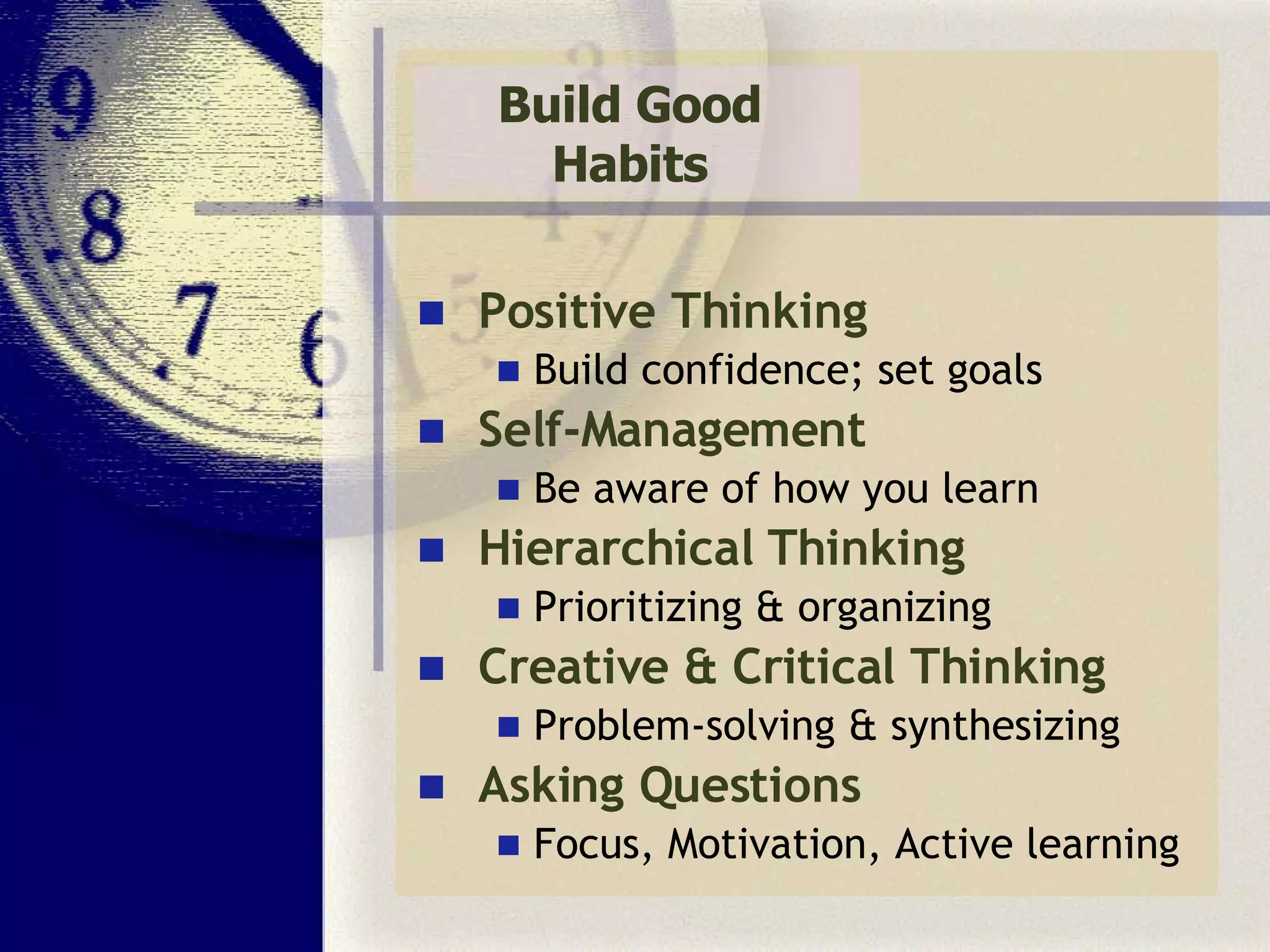 Build Good Habits

- Positive Thinking
  - Build confidence; set goals
- Self-Management
  - Be aware of how you learn
- Hierarchical Thinking
  - Prioritizing & organizing
- Creative & Critical Thinking
  - Problem-solving & synthesizing
- Asking Questions
  - Focus, Motivation, Active learning